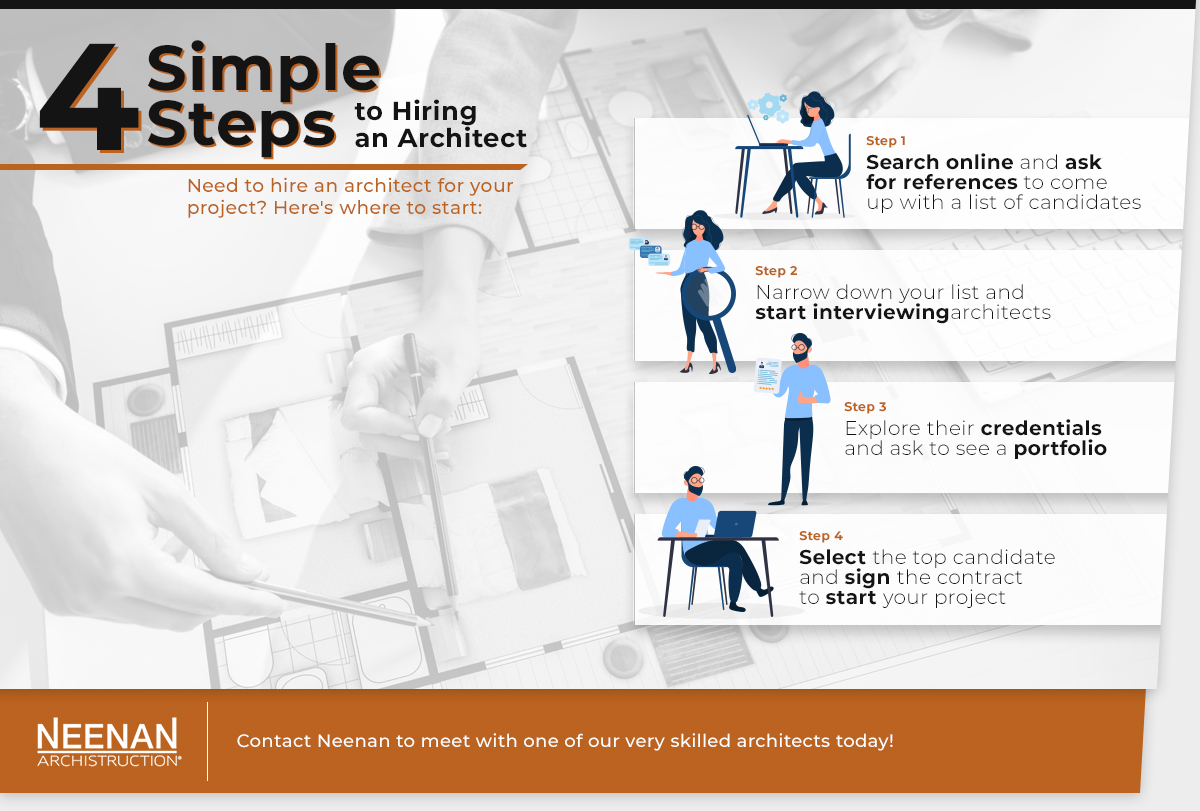 4 Simple Steps to Hiring an Architect

Need to hire an architect for your project? Here's where to start:

Step 1
Search online and ask for references to come up with a list of candidates

Step 2
Narrow down your list and start interviewingarchitects

Step 3
Explore their credentials and ask to see a portfolio

Step 4
Select the top candidate and sign the contract to start your project

NEENAN ARCHISTRUCTION®

Contact Neenan to meet with one of our very skilled architects today!